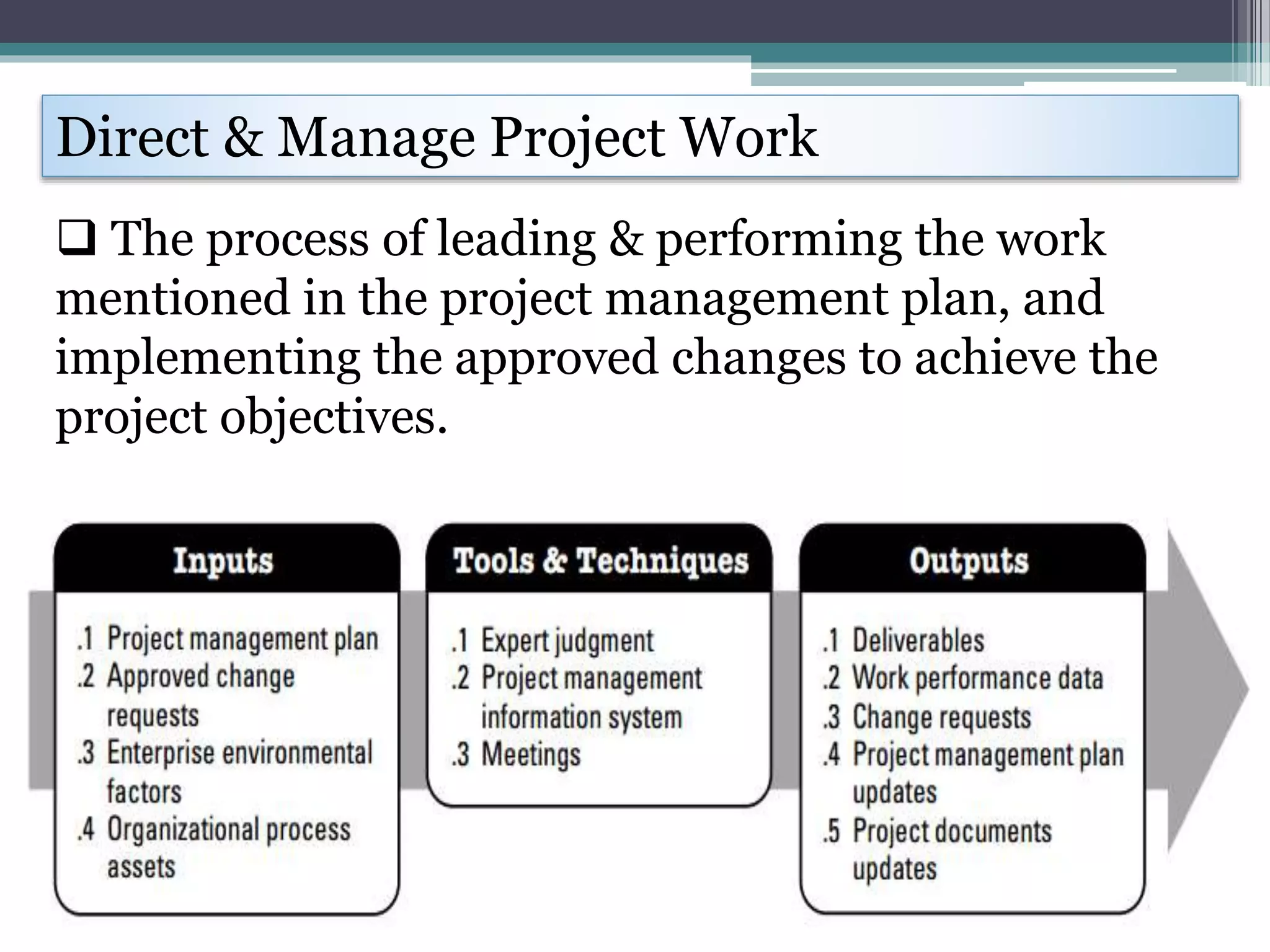 Direct & Manage Project Work

❑ The process of leading & performing the work mentioned in the project management plan, and implementing the approved changes to achieve the project objectives.

Inputs

.1 Project management plan
.2 Approved change requests
.3 Enterprise environmental factors
.4 Organizational process assets

Tools & Techniques

.1 Expert judgment
.2 Project management information system
.3 Meetings

Outputs

.1 Deliverables
.2 Work performance data
.3 Change requests
.4 Project management plan updates
.5 Project documents updates